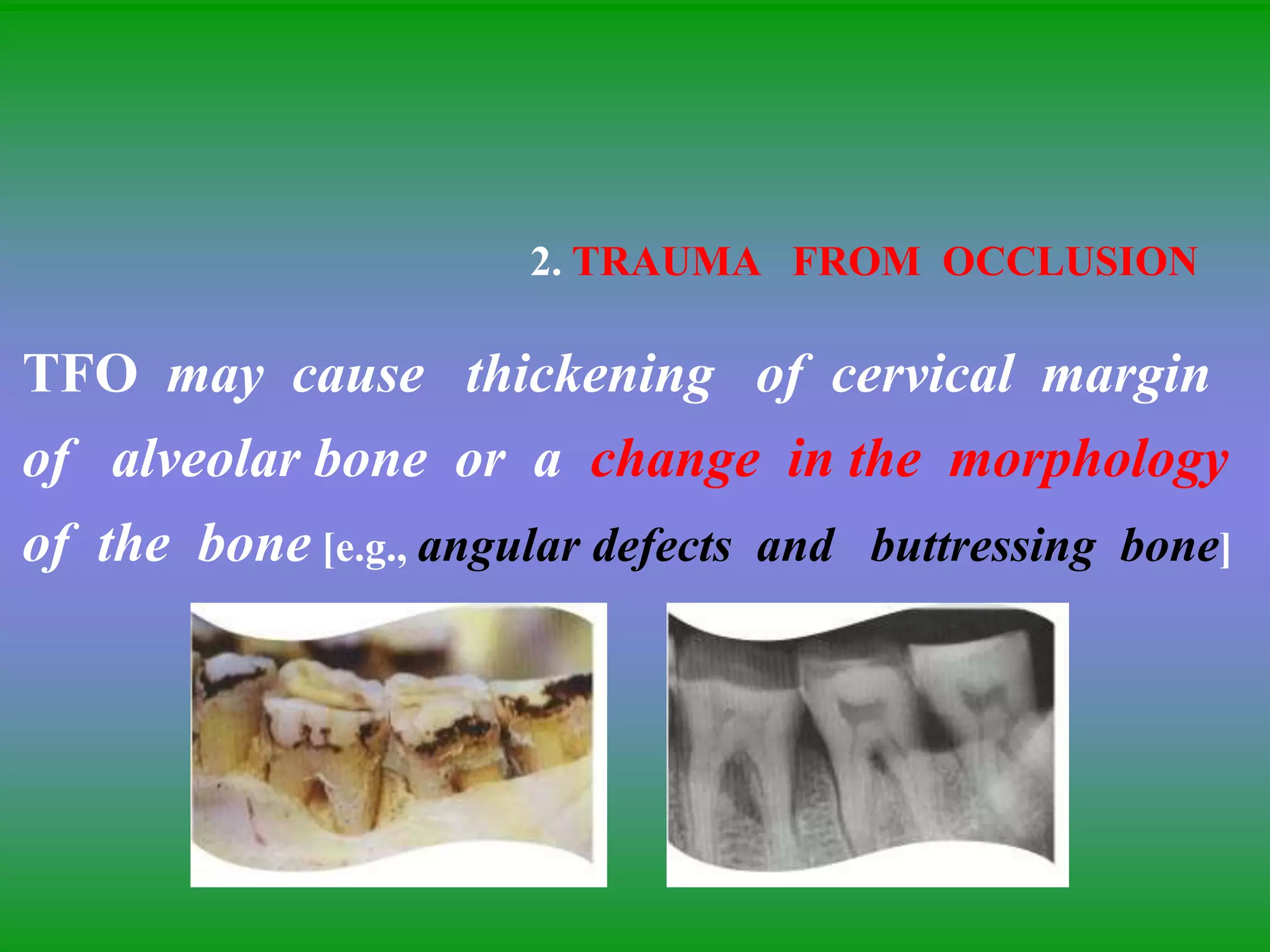 2. TRAUMA FROM OCCLUSION

TFO may cause thickening of cervical margin of alveolar bone or a change in the morphology of the bone [e.g., angular defects and buttressing bone]